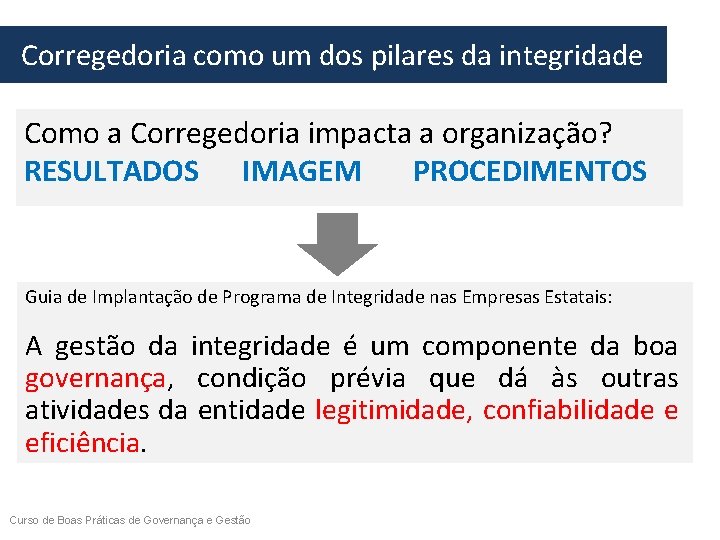 Corregedoria como um dos pilares da integridade

Como a Corregedoria impacta a organização?
RESULTADOS IMAGEM PROCEDIMENTOS

Guia de Implantação de Programa de Integridade nas Empresas Estatais:

A gestão da integridade é um componente da boa governança, condição prévia que dá às outras atividades da entidade legitimidade, confiabilidade e eficiência.

Curso de Boas Práticas de Governança e Gestão